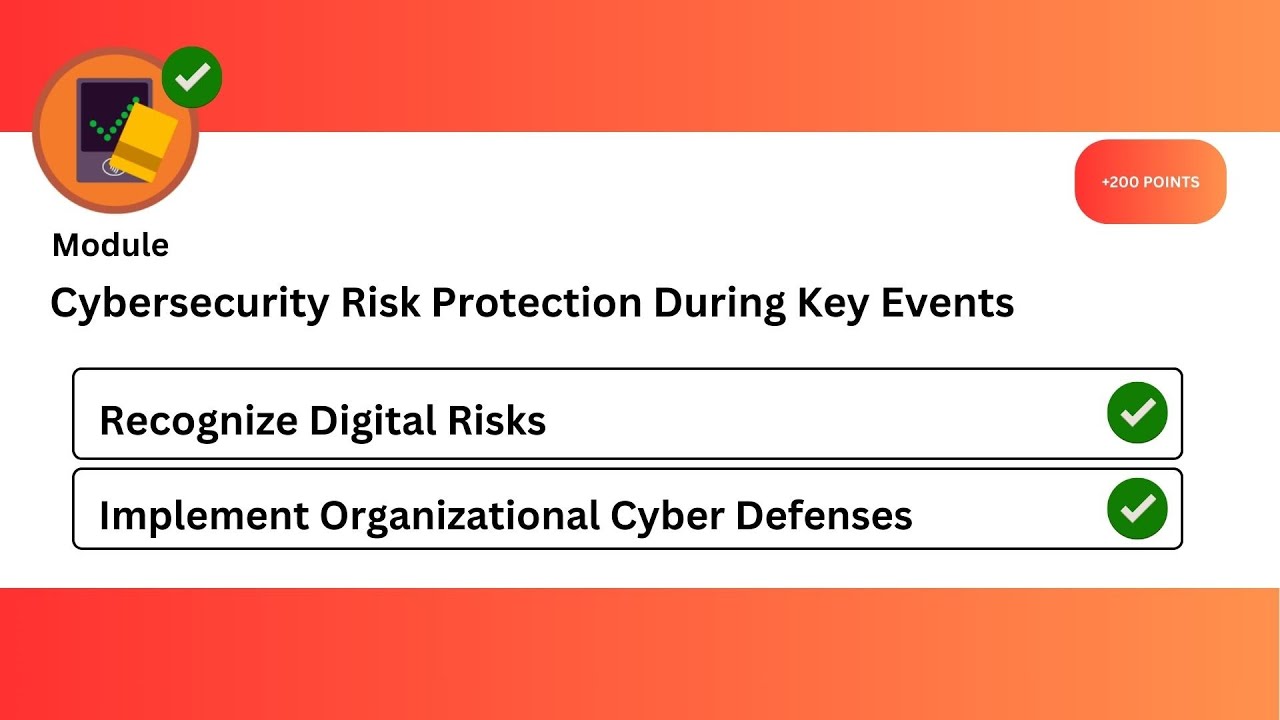 +200 POINTS

Module

Cybersecurity Risk Protection During Key Events

Recognize Digital Risks

Implement Organizational Cyber Defenses